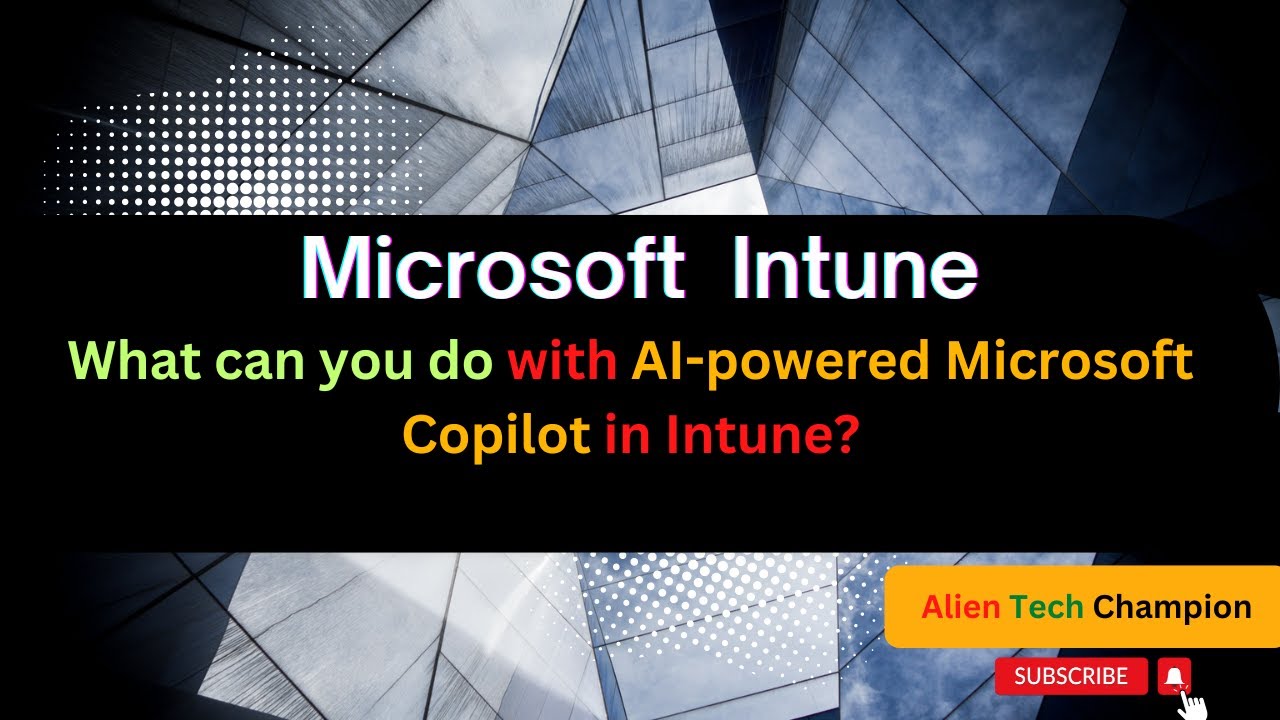 Microsoft Intune

What can you do with AI-powered Microsoft Copilot in Intune?

Alien Tech Champion

SUBSCRIBE